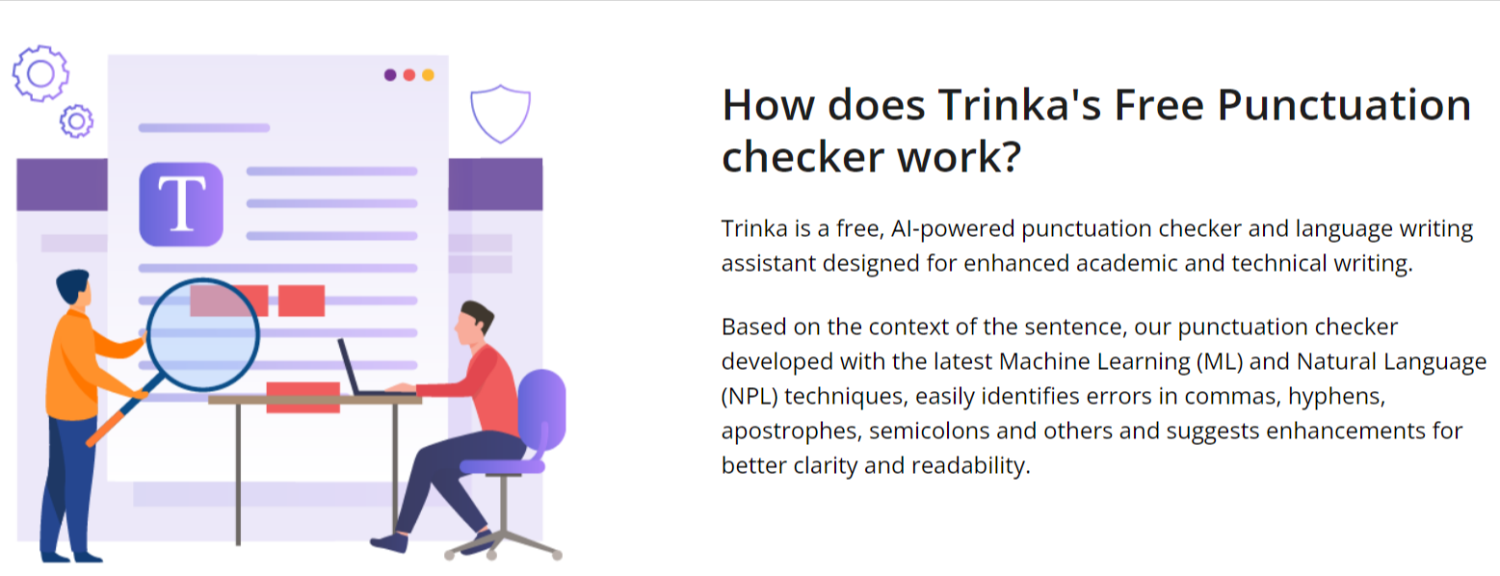 T

How does Trinka's Free Punctuation checker work?

Trinka is a free, AI-powered punctuation checker and language writing assistant designed for enhanced academic and technical writing.

Based on the context of the sentence, our punctuation checker developed with the latest Machine Learning (ML) and Natural Language (NPL) techniques, easily identifies errors in commas, hyphens, apostrophes, semicolons and others and suggests enhancements for better clarity and readability.